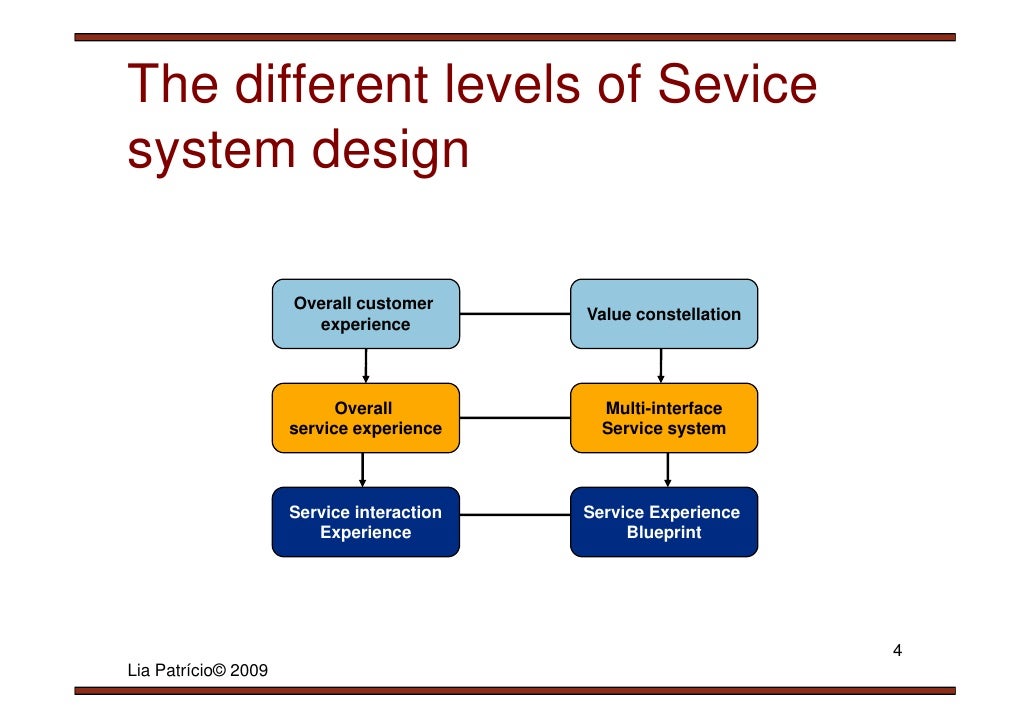 The different levels of Sevice system design

Overall customer experience

Value constellation

Overall service experience

Multi-interface Service system

Service interaction Experience

Service Experience Blueprint

4

Lia Patrício© 2009